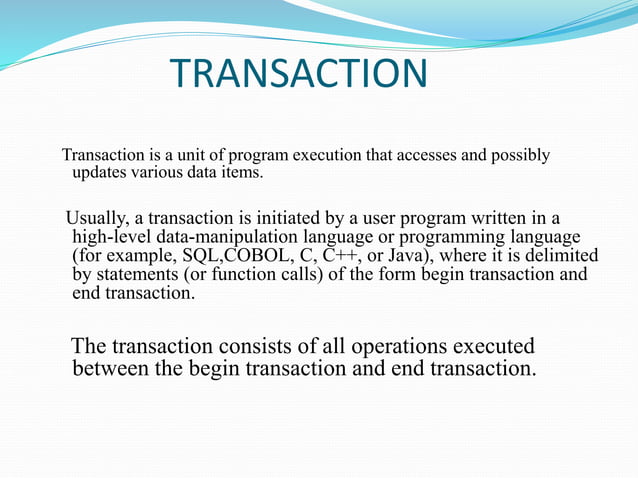 TRANSACTION

Transaction is a unit of program execution that accesses and possibly updates various data items.

Usually, a transaction is initiated by a user program written in a high-level data-manipulation language or programming language (for example, SQL,COBOL, C, C++, or Java), where it is delimited by statements (or function calls) of the form begin transaction and end transaction.

The transaction consists of all operations executed between the begin transaction and end transaction.